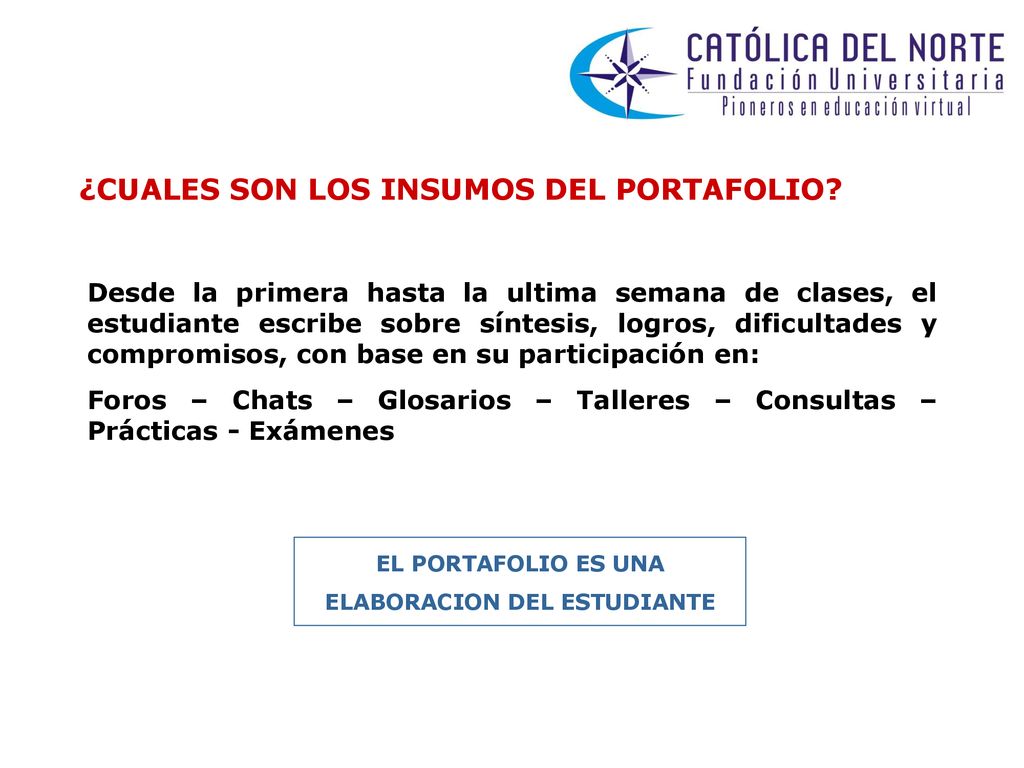 CATÓLICA DEL NORTE
Fundación Universitaria
Pioneros en educación virtual

¿CUALES SON LOS INSUMOS DEL PORTAFOLIO?

Desde la primera hasta la ultima semana de clases, el estudiante escribe sobre síntesis, logros, dificultades y compromisos, con base en su participación en:

Foros – Chats – Glosarios – Talleres – Consultas – Prácticas - Exámenes

EL PORTAFOLIO ES UNA ELABORACION DEL ESTUDIANTE